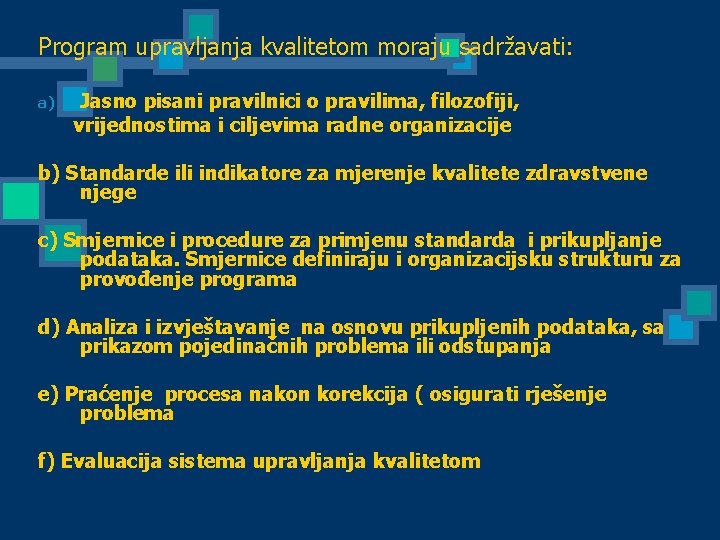 Program upravljanja kvalitetom moraju sadržavati:

a) Jasno pisani pravilnici o pravilima, filozofiji, vrijednostima i ciljevima radne organizacije

b) Standarde ili indikatore za mjerenje kvalitete zdravstvene njege

c) Smjernice i procedure za primjenu standarda i prikupljanje podataka. Smjernice definiraju i organizacijsku strukturu za provođenje programa

d) Analiza i izvještavanje na osnovu prikupljenih podataka, sa prikazom pojedinačnih problema ili odstupanja

e) Praćenje procesa nakon korekcija ( osigurati rješenje problema

f) Evaluacija sistema upravljanja kvalitetom